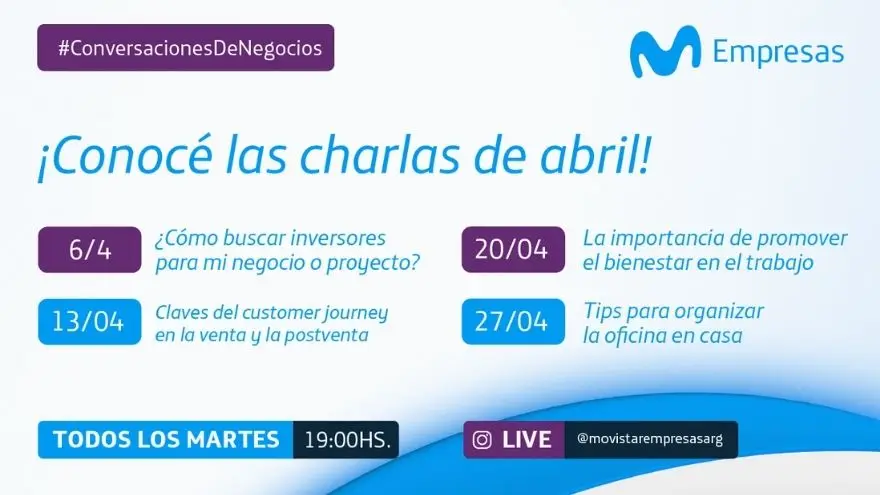 #ConversacionesDeNegocios

Empresas

¡Conocé las charlas de abril!

6/4 ¿Cómo buscar inversores para mi negocio o proyecto?

13/04 Claves del customer journey en la venta y la postventa

20/04 La importancia de promover el bienestar en el trabajo

27/04 Tips para organizar la oficina en casa

TODOS LOS MARTES 19:00HS.

LIVE @movistarempresasarg